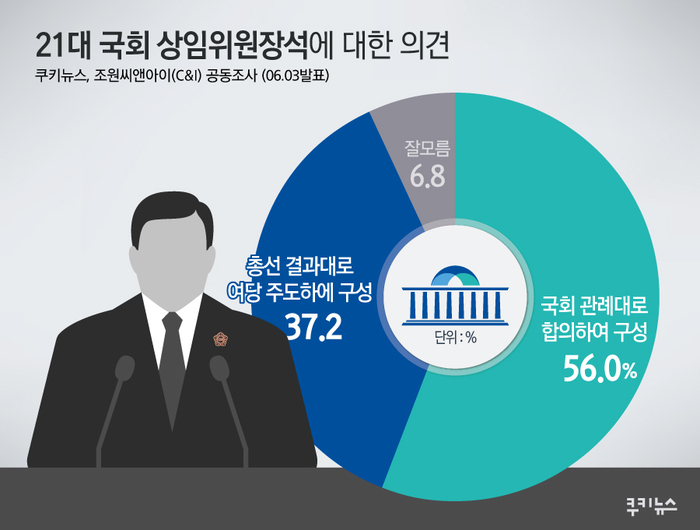 21대 국회 상임위원장석에 대한 의견
쿠키뉴스, 조원씨앤아이(C&I) 공동조사 (06.03발표)

잘모름
6.8

총선 결과대로
여당 주도하에 구성
37.2

단위 : %

국회 관례대로
합의하여 구성
56.0%

쿠키뉴스